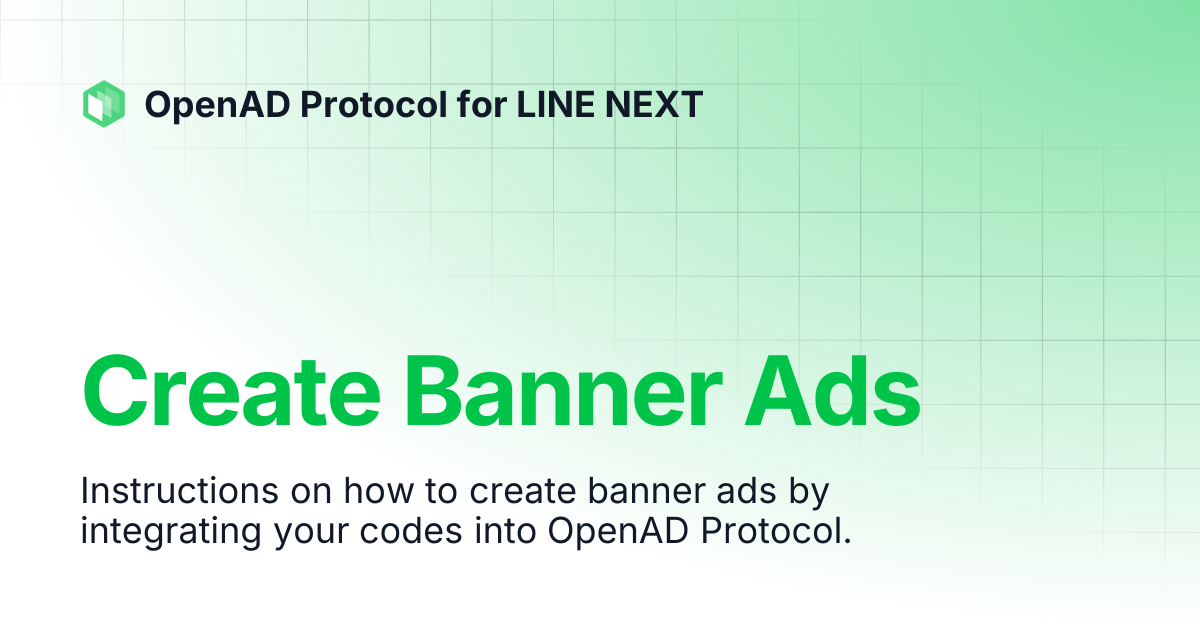 OpenAD Protocol for LINE NEXT

Create Banner Ads

Instructions on how to create banner ads by integrating your codes into OpenAD Protocol.